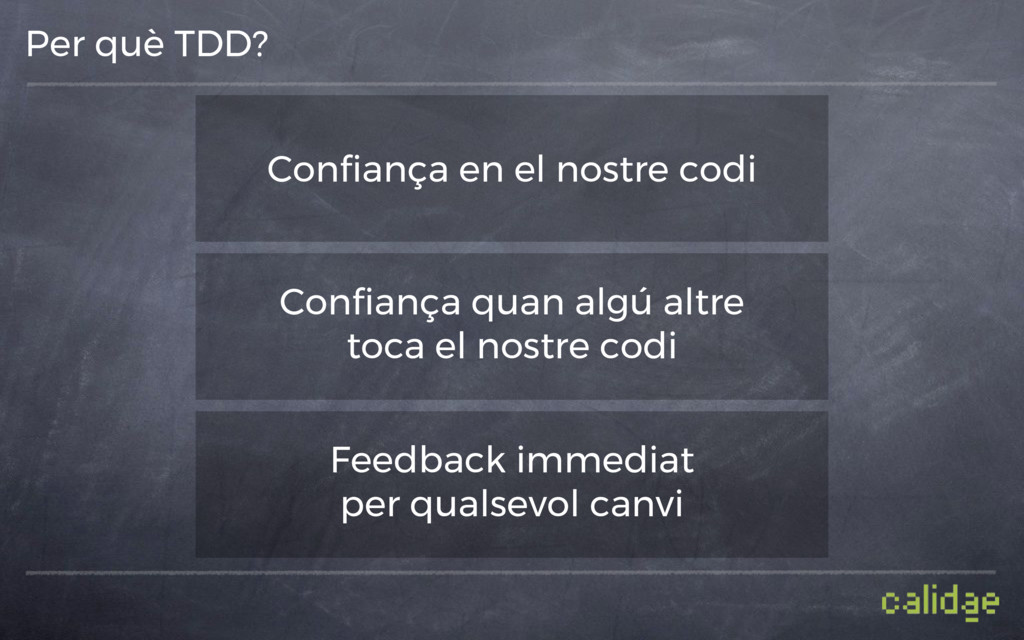 Per què TDD?

Confiança en el nostre codi

Confiança quan algú altre toca el nostre codi

Feedback immediat per qualsevol canvi

calidae